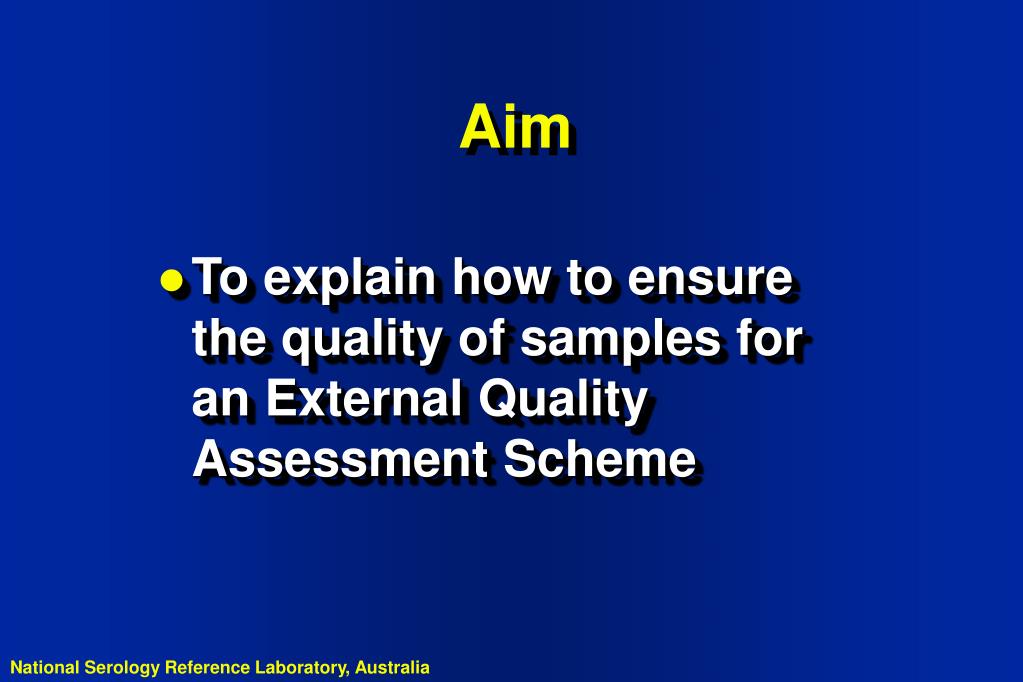 Aim

● To explain how to ensure the quality of samples for an External Quality Assessment Scheme

National Serology Reference Laboratory, Australia